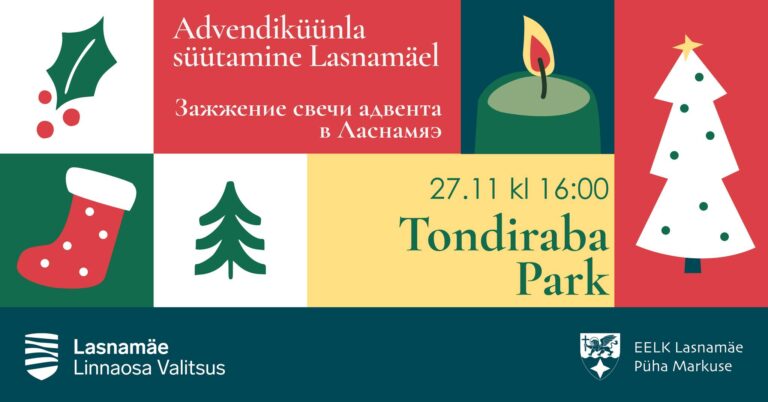 Advendiküünla süütamine Lasnamäel

Зажжение свечи адвента в Ласнамяэ

27.11 kl 16:00

Tondiraba Park

Lasnamäe Linnaosa Valitsus

EELK Lasnamäe Püha Markuse